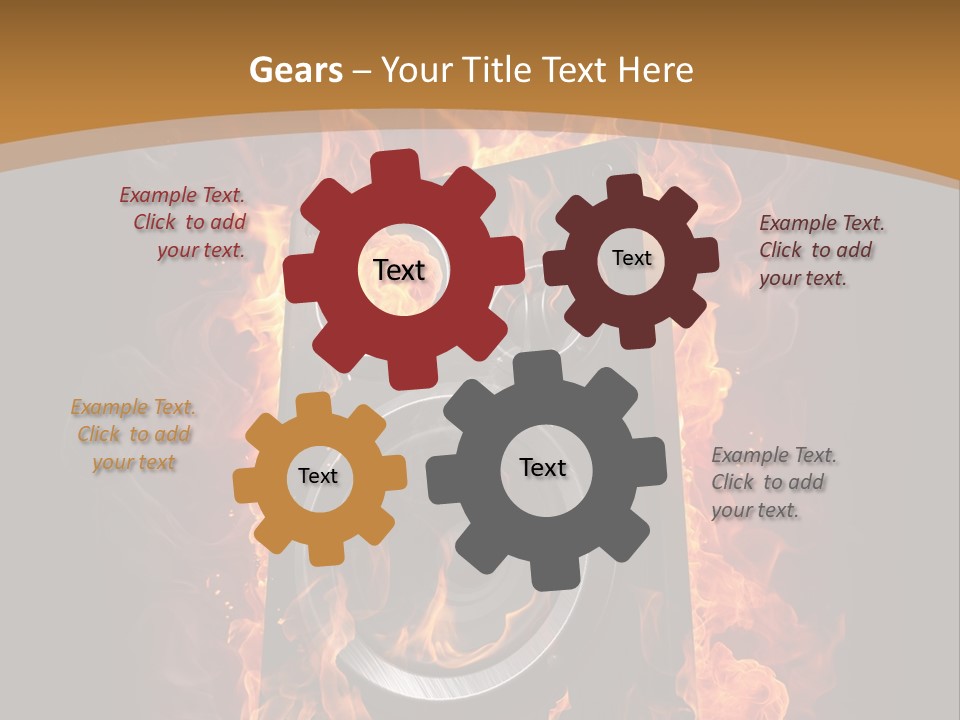 Gears – Your Title Text Here

Example Text. Click to add your text.

Text

Text

Example Text. Click to add your text.

Example Text. Click to add your text

Text

Text

Example Text. Click to add your text.